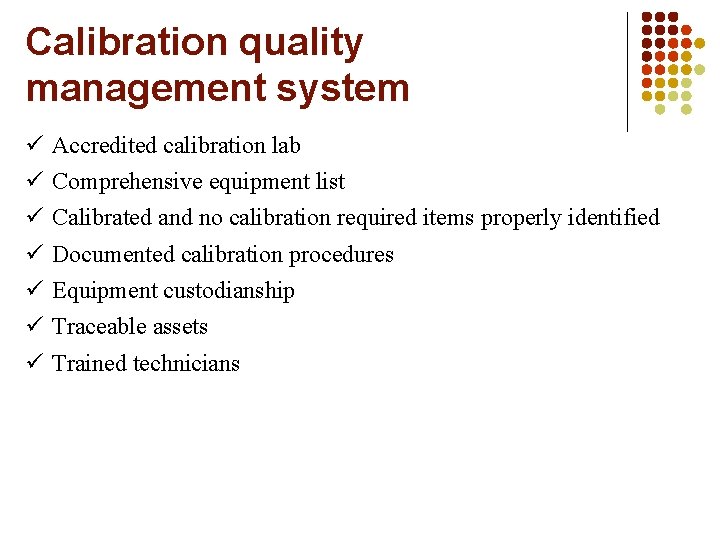 Calibration quality management system

✓ Accredited calibration lab
✓ Comprehensive equipment list
✓ Calibrated and no calibration required items properly identified
✓ Documented calibration procedures
✓ Equipment custodianship
✓ Traceable assets
✓ Trained technicians